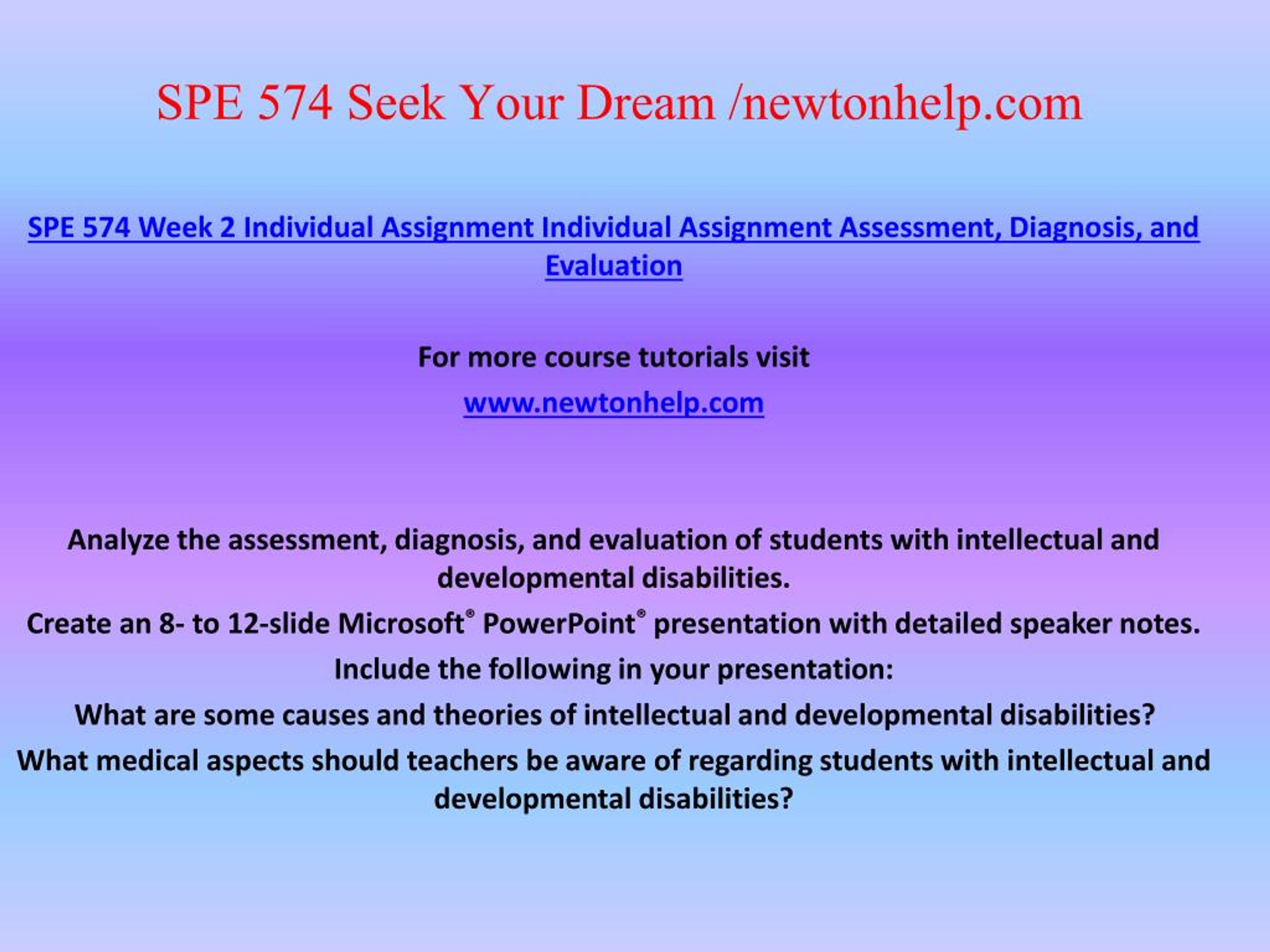 SPE 574 Seek Your Dream /newtonhelp.com

SPE 574 Week 2 Individual Assignment Individual Assignment Assessment, Diagnosis, and Evaluation

For more course tutorials visit

www.newtonhelp.com

Analyze the assessment, diagnosis, and evaluation of students with intellectual and developmental disabilities.

Create an 8- to 12-slide Microsoft® PowerPoint® presentation with detailed speaker notes.

Include the following in your presentation:

What are some causes and theories of intellectual and developmental disabilities?

What medical aspects should teachers be aware of regarding students with intellectual and developmental disabilities?